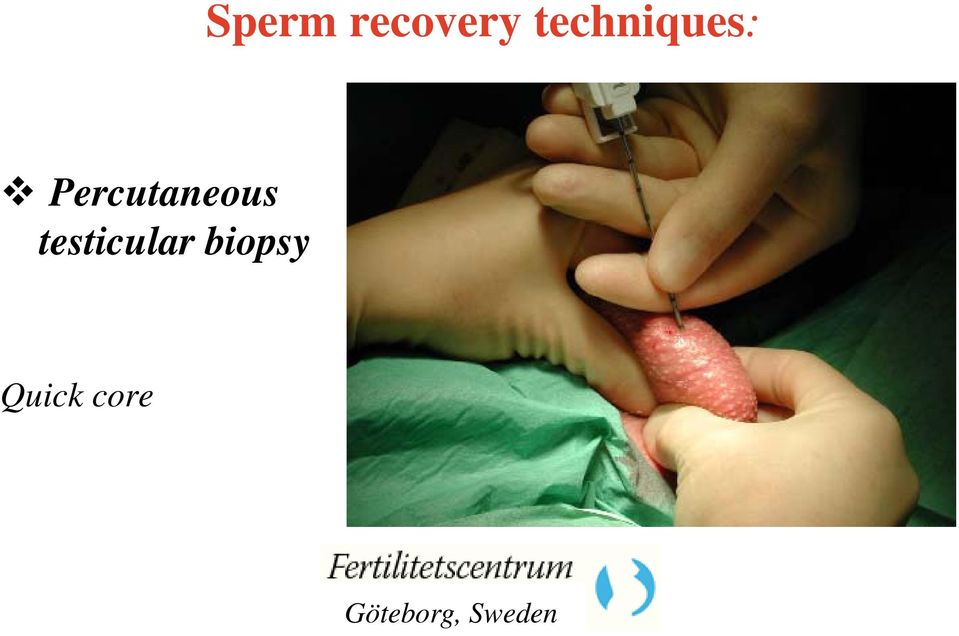 Sperm recovery techniques:

❖ Percutaneous testicular biopsy

Quick core

Fertilitetscentrum
Göteborg, Sweden